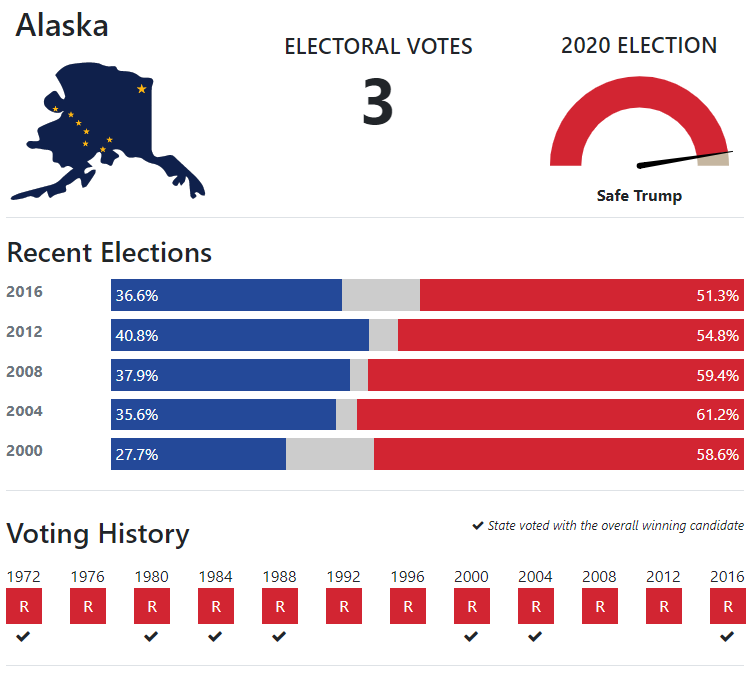 Alaska

ELECTORAL VOTES
3

2020 ELECTION
Safe Trump

Recent Elections

2016 36.6% 51.3%
2012 40.8% 54.8%
2008 37.9% 59.4%
2004 35.6% 61.2%
2000 27.7% 58.6%

Voting History

✔ State voted with the overall winning candidate

| 1972 | 1976 | 1980 | 1984 | 1988 | 1992 | 1996 | 2000 | 2004 | 2008 | 2012 | 2016 |
|---|---|---|---|---|---|---|---|---|---|---|---|
| R | R | R | R | R | R | R | R | R | R | R | R |
| ✔ | | ✔ | ✔ | ✔ | | | ✔ | ✔ | | | ✔ |